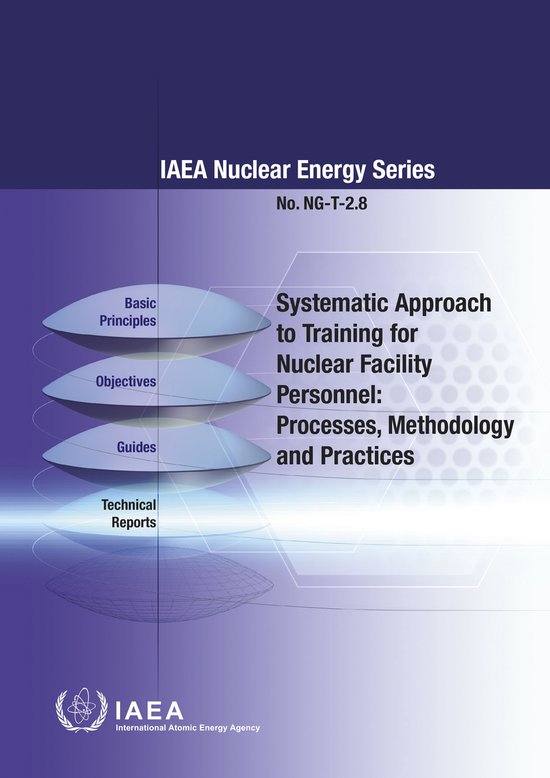 IAEA Nuclear Energy Series

No. NG-T-2.8

Basic Principles

Objectives

Guides

Technical Reports

Systematic Approach to Training for Nuclear Facility Personnel: Processes, Methodology and Practices

IAEA
International Atomic Energy Agency